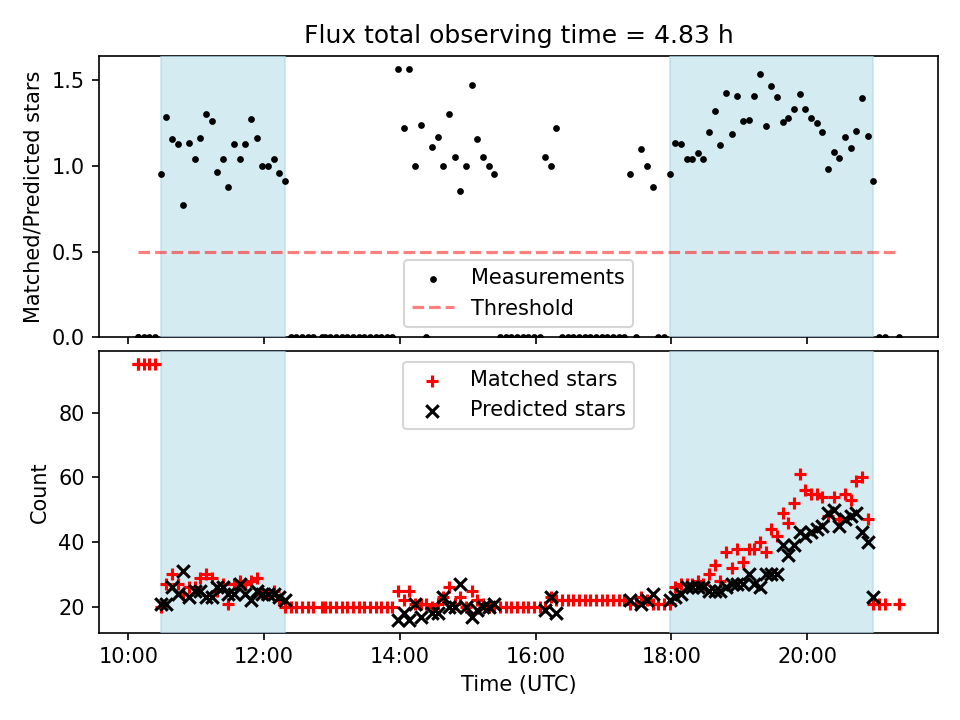 Flux total observing time = 4.83 h

Matched/Predicted stars

1.5
1.0
0.5
0.0

Measurements
Threshold

Matched stars
Predicted stars

Count

80
60
40
20

10:00
12:00
14:00
16:00
18:00
20:00

Time (UTC)